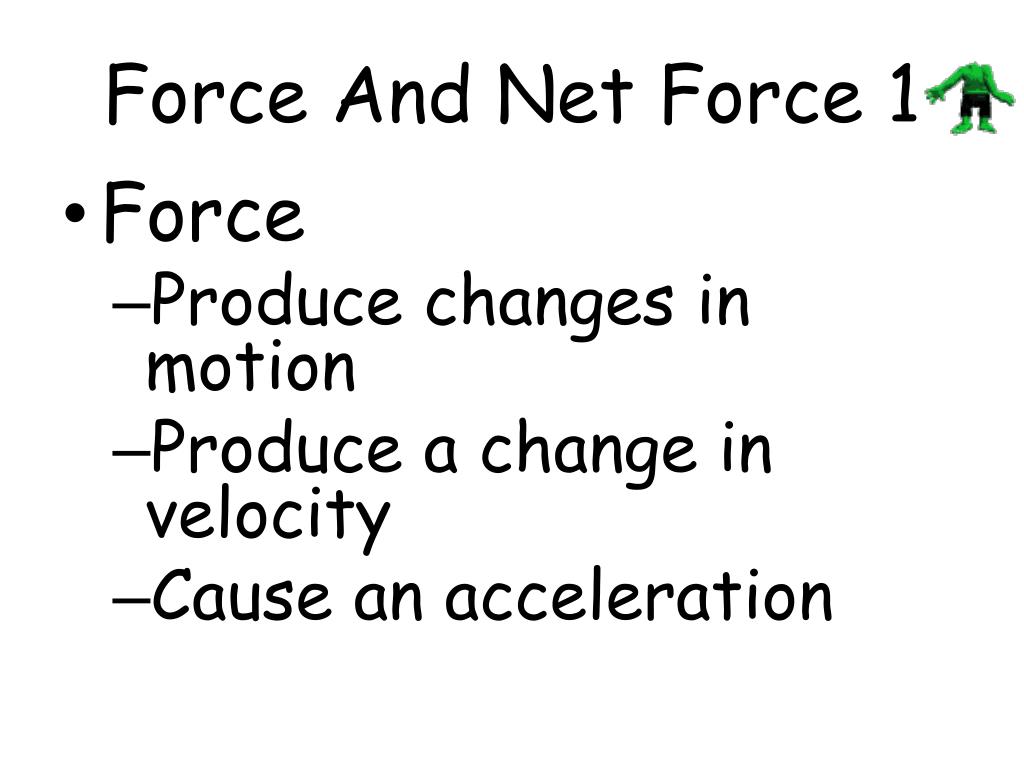 Force And Net Force 1

• Force
– Produce changes in motion
– Produce a change in velocity
– Cause an acceleration